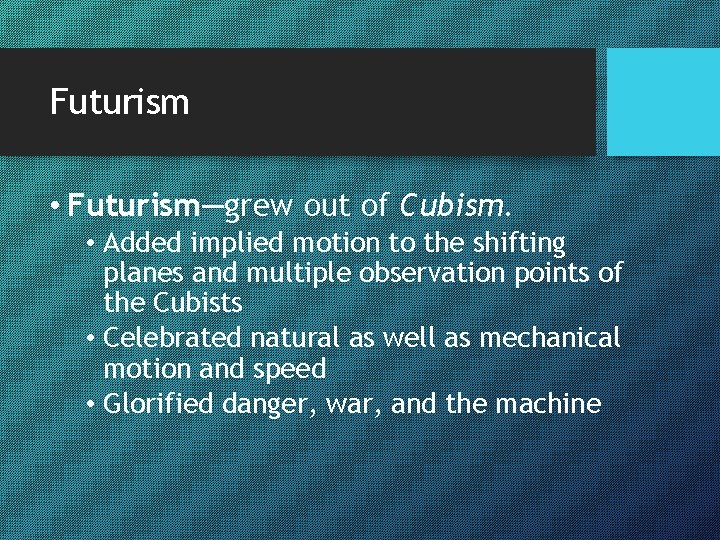 Futurism

• Futurism—grew out of Cubism.
  • Added implied motion to the shifting planes and multiple observation points of the Cubists
  • Celebrated natural as well as mechanical motion and speed
  • Glorified danger, war, and the machine